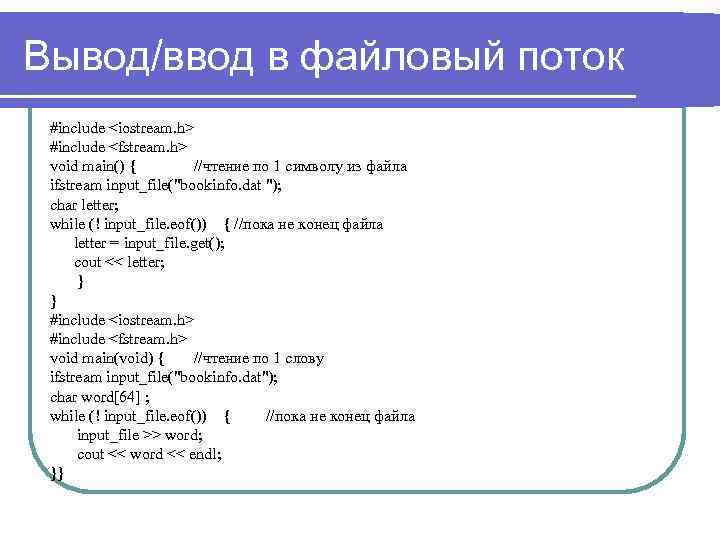 Вывод/ввод в файловый поток

#include <iostream.h>
#include <fstream.h>
void main() {          //чтение по 1 символу из файла
ifstream input_file("bookinfo.dat ");
char letter;
while (! input_file.eof())   { //пока не конец файла
letter = input_file.get();
cout << letter;
}
}
#include <iostream.h>
#include <fstream.h>
void main(void) {    //чтение по 1 слову
ifstream input_file("bookinfo.dat");
char word[64] ;
while (! input_file.eof())   {     //пока не конец файла
input_file >> word;
cout << word << endl;
}}